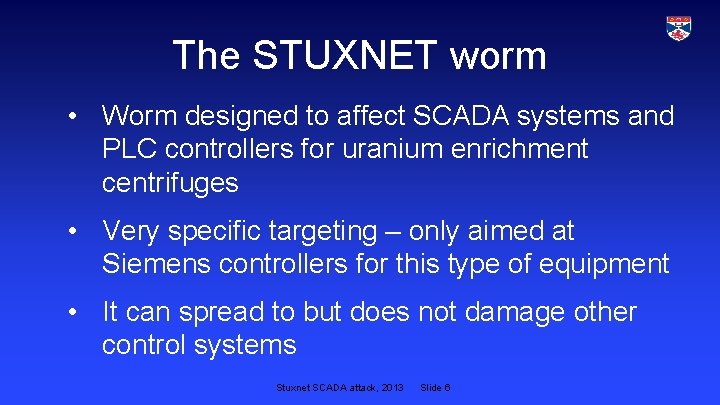 The STUXNET worm

• Worm designed to affect SCADA systems and PLC controllers for uranium enrichment centrifuges

• Very specific targeting – only aimed at Siemens controllers for this type of equipment

• It can spread to but does not damage other control systems

Stuxnet SCADA attack, 2013 Slide 6